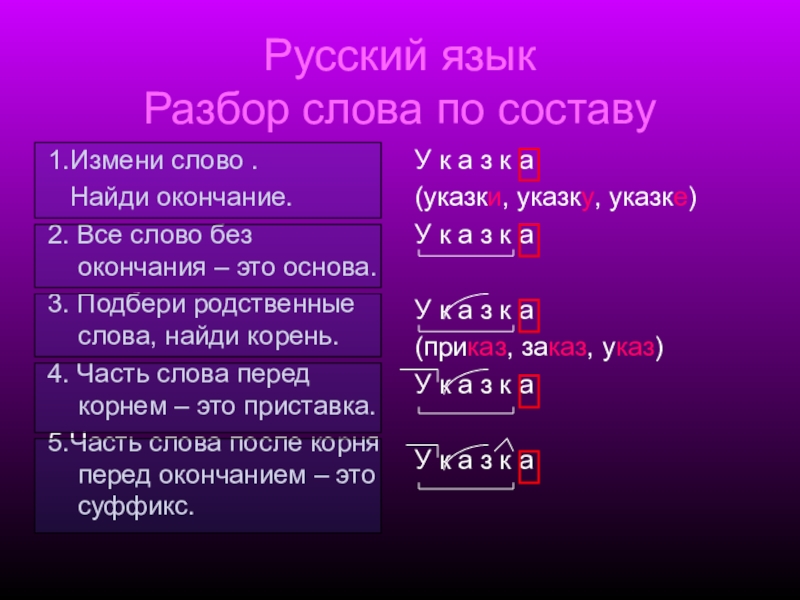 Русский язык
Разбор слова по составу

1.Измени слово .
Найди окончание.

2. Все слово без окончания – это основа.

3. Подбери родственные слова, найди корень.

4. Часть слова перед корнем – это приставка.

5.Часть слова после корня перед окончанием – это суффикс.

У к а з к а
(указки, указку, указке)

У к а з к а

У к а з к а
(приказ, заказ, указ)

У к а з к а

У к а з к а